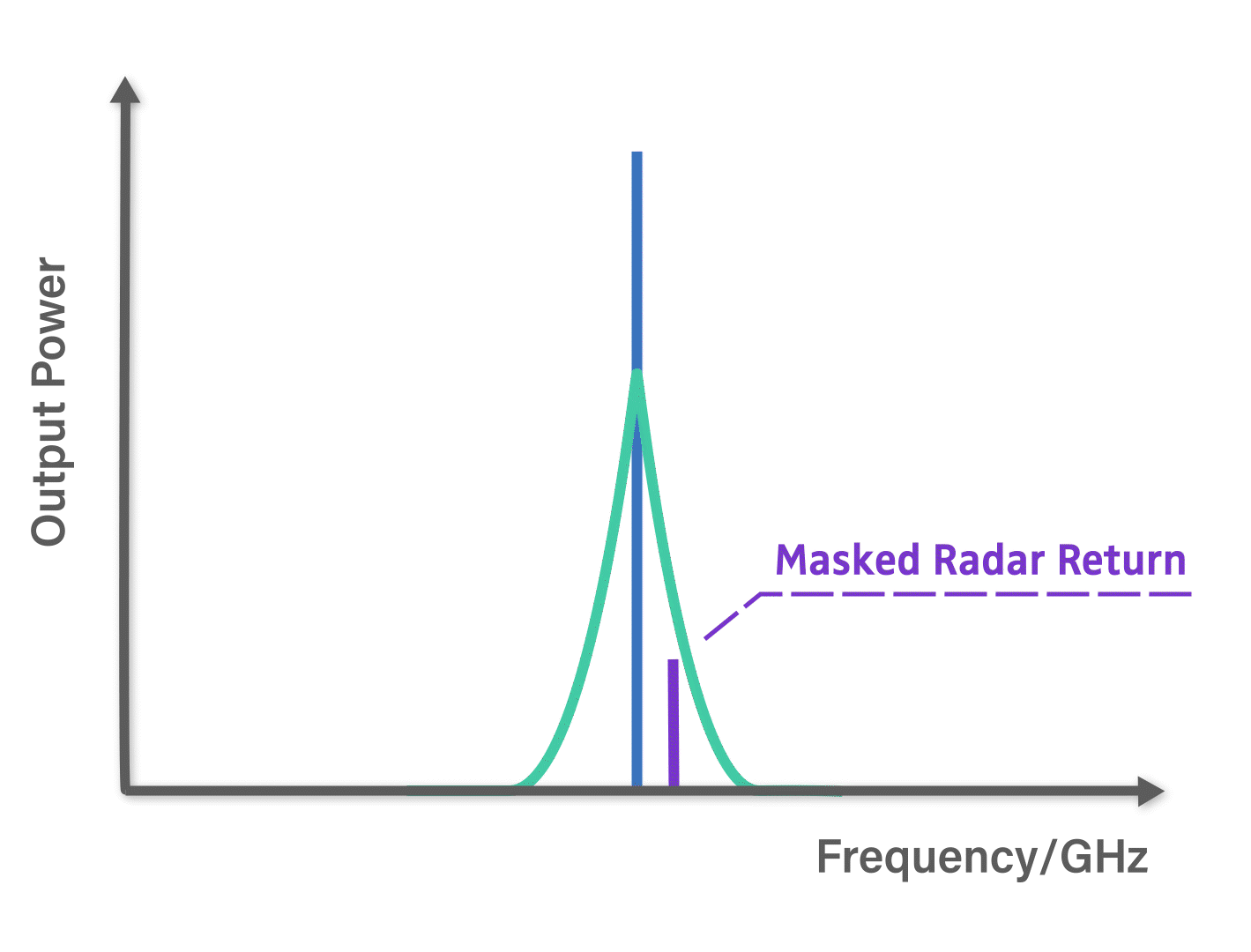 Output Power

Masked Radar Return

Frequency/GHz